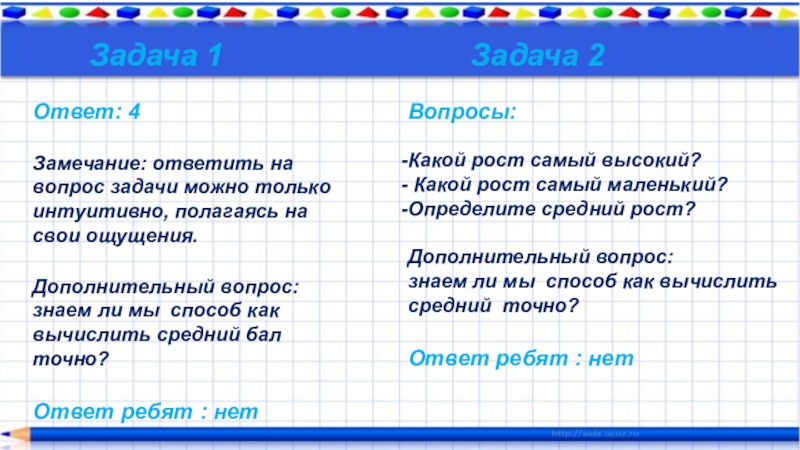 Задача 1

Ответ: 4

Замечание: ответить на вопрос задачи можно только интуитивно, полагаясь на свои ощущения.

Дополнительный вопрос: знаем ли мы способ как вычислить средний бал точно?

Ответ ребят : нет

Задача 2

Вопросы:

-Какой рост самый высокий?
- Какой рост самый маленький?
-Определите средний рост?

Дополнительный вопрос: знаем ли мы способ как вычислить средний точно?

Ответ ребят : нет

http://aida.ucoz.ru